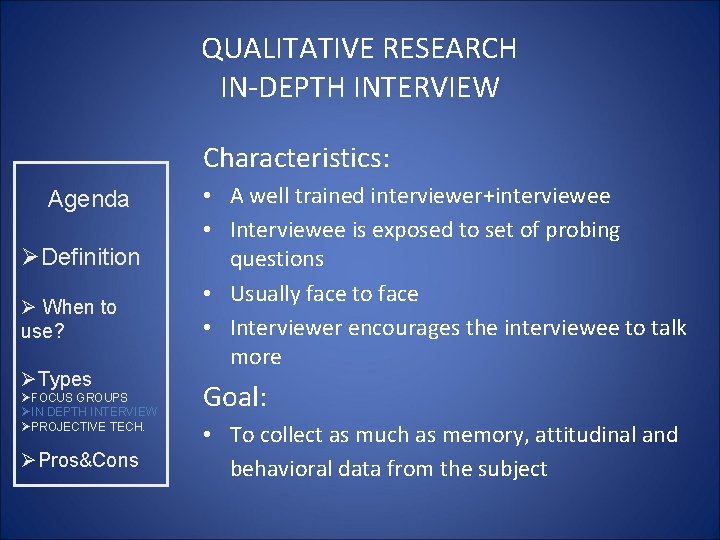 QUALITATIVE RESEARCH
IN-DEPTH INTERVIEW

Agenda

➢Definition

➢ When to use?

➢Types
➢FOCUS GROUPS
➢IN DEPTH INTERVIEW
➢PROJECTIVE TECH.

➢Pros&Cons

Characteristics:

• A well trained interviewer+interviewee
• Interviewee is exposed to set of probing questions
• Usually face to face
• Interviewer encourages the interviewee to talk more

Goal:

• To collect as much as memory, attitudinal and behavioral data from the subject